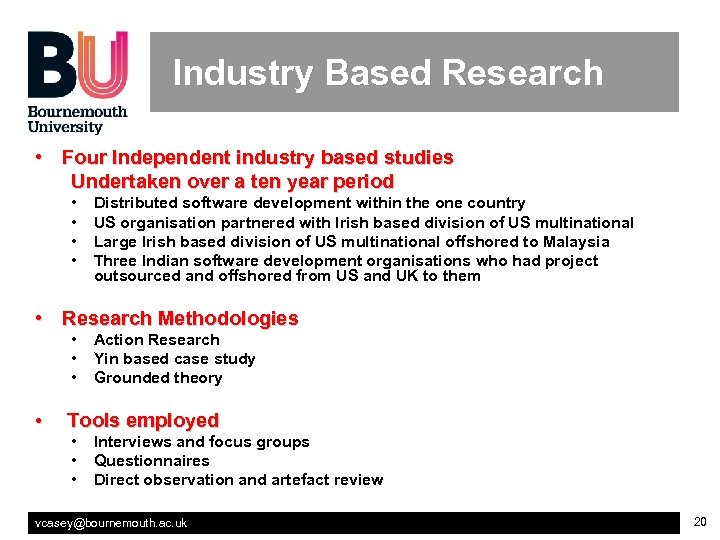 BU
Bournemouth University

Industry Based Research

• Four Independent industry based studies Undertaken over a ten year period
• Distributed software development within the one country
• US organisation partnered with Irish based division of US multinational
• Large Irish based division of US multinational offshored to Malaysia
• Three Indian software development organisations who had project outsourced and offshored from US and UK to them

• Research Methodologies
• Action Research
• Yin based case study
• Grounded theory

• Tools employed
• Interviews and focus groups
• Questionnaires
• Direct observation and artefact review

vcasey@bournemouth.ac.uk

20